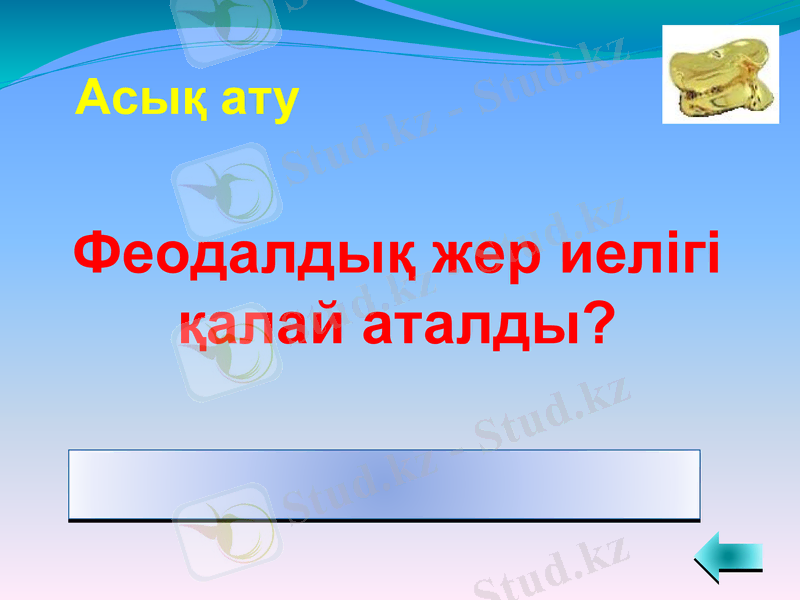 Асық ату

Феодалдық жер иелігі қалай аталды?

Stud.kz - Stud.kz